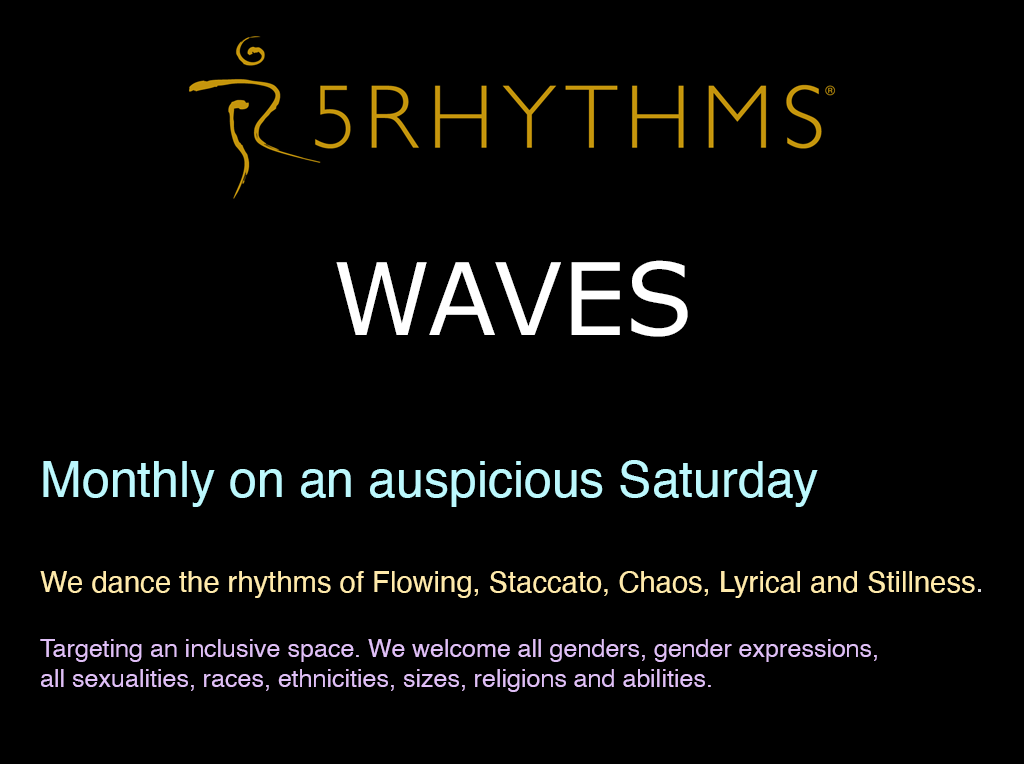 5RHYTHMS®

WAVES

Monthly on an auspicious Saturday

We dance the rhythms of Flowing, Staccato, Chaos, Lyrical and Stillness.

Targeting an inclusive space. We welcome all genders, gender expressions, all sexualities, races, ethnicities, sizes, religions and abilities.